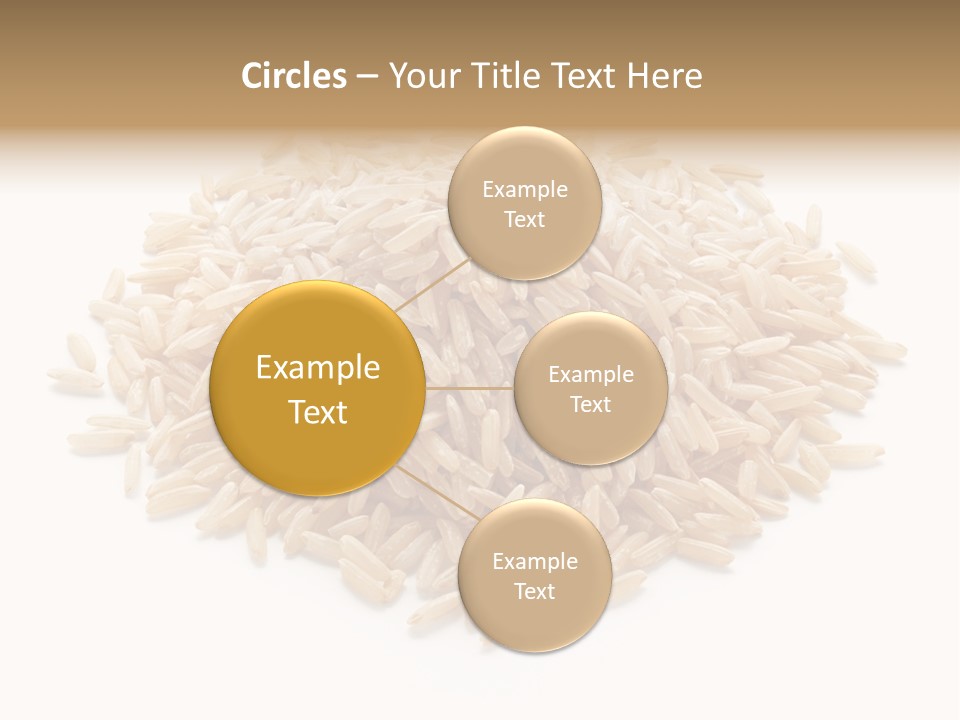 Circles – Your Title Text Here

Example Text

Example Text

Example Text

Example Text